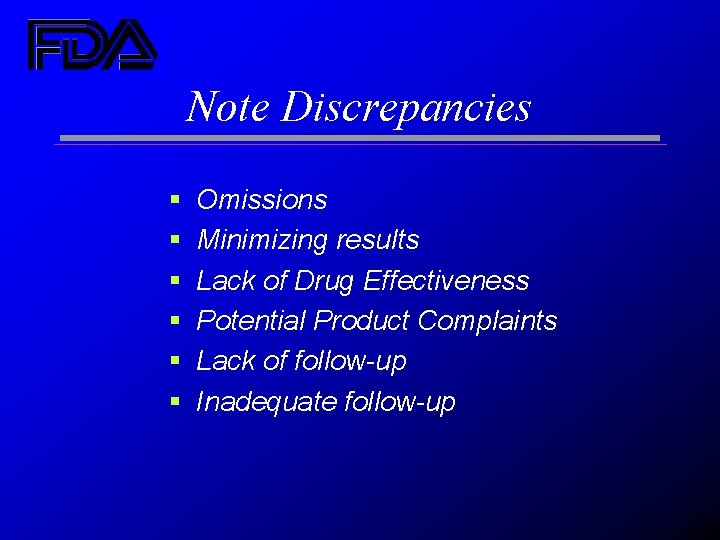 FDA

Note Discrepancies

- Omissions
- Minimizing results
- Lack of Drug Effectiveness
- Potential Product Complaints
- Lack of follow-up
- Inadequate follow-up